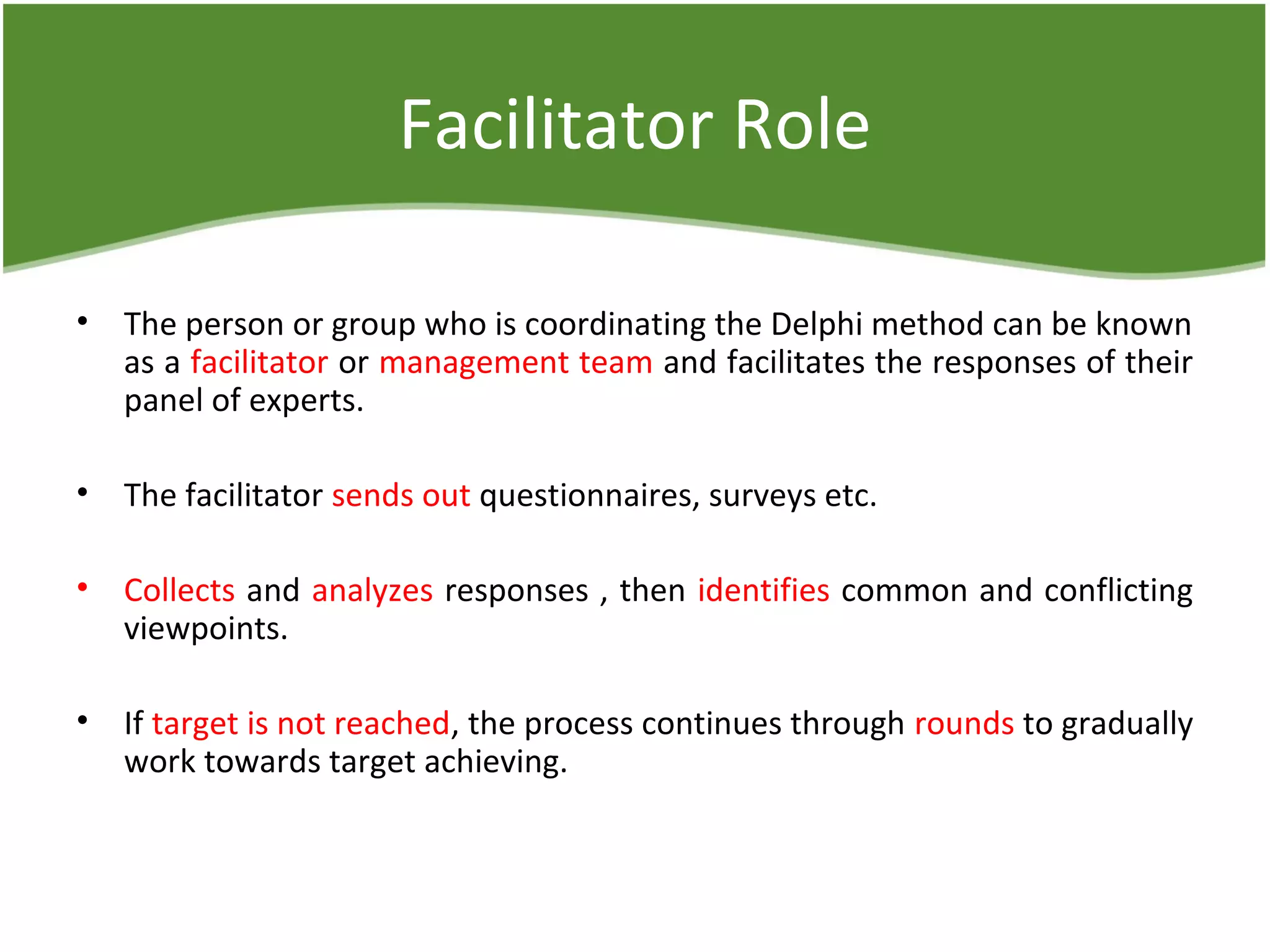 Facilitator Role

• The person or group who is coordinating the Delphi method can be known as a facilitator or management team and facilitates the responses of their panel of experts.

• The facilitator sends out questionnaires, surveys etc.

• Collects and analyzes responses , then identifies common and conflicting viewpoints.

• If target is not reached, the process continues through rounds to gradually work towards target achieving.